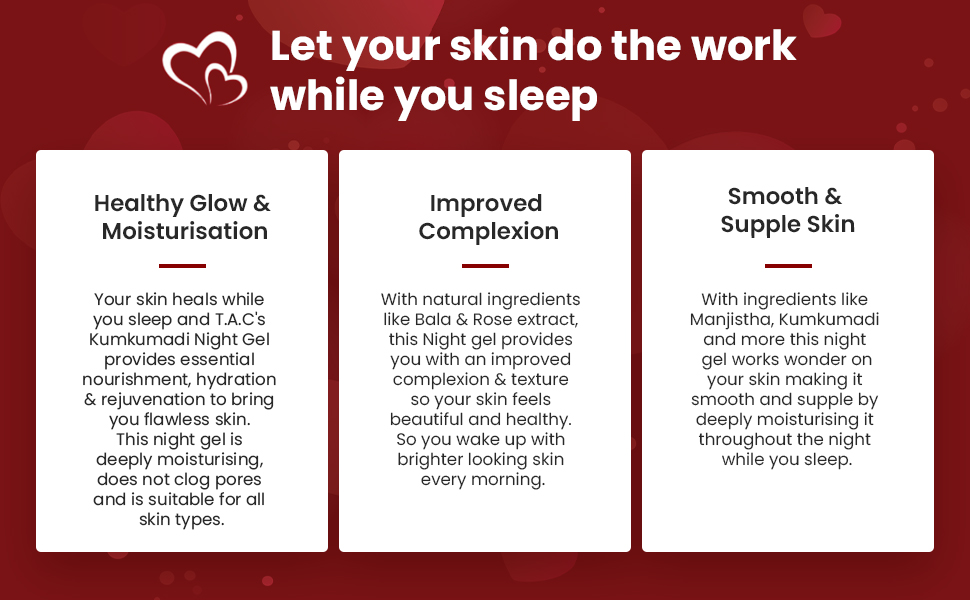 Let your skin do the work while you sleep

Healthy Glow & Moisturisation

Your skin heals while you sleep and T.A.C's Kumkumadi Night Gel provides essential nourishment, hydration & rejuvenation to bring you flawless skin. This night gel is deeply moisturising, does not clog pores and is suitable for all skin types.

Improved Complexion

With natural ingredients like Bala & Rose extract, this Night gel provides you with an improved complexion & texture so your skin feels beautiful and healthy. So you wake up with brighter looking skin every morning.

Smooth & Supple Skin

With ingredients like Manjistha, Kumkumadi and more this night gel works wonder on your skin making it smooth and supple by deeply moisturising it throughout the night while you sleep.